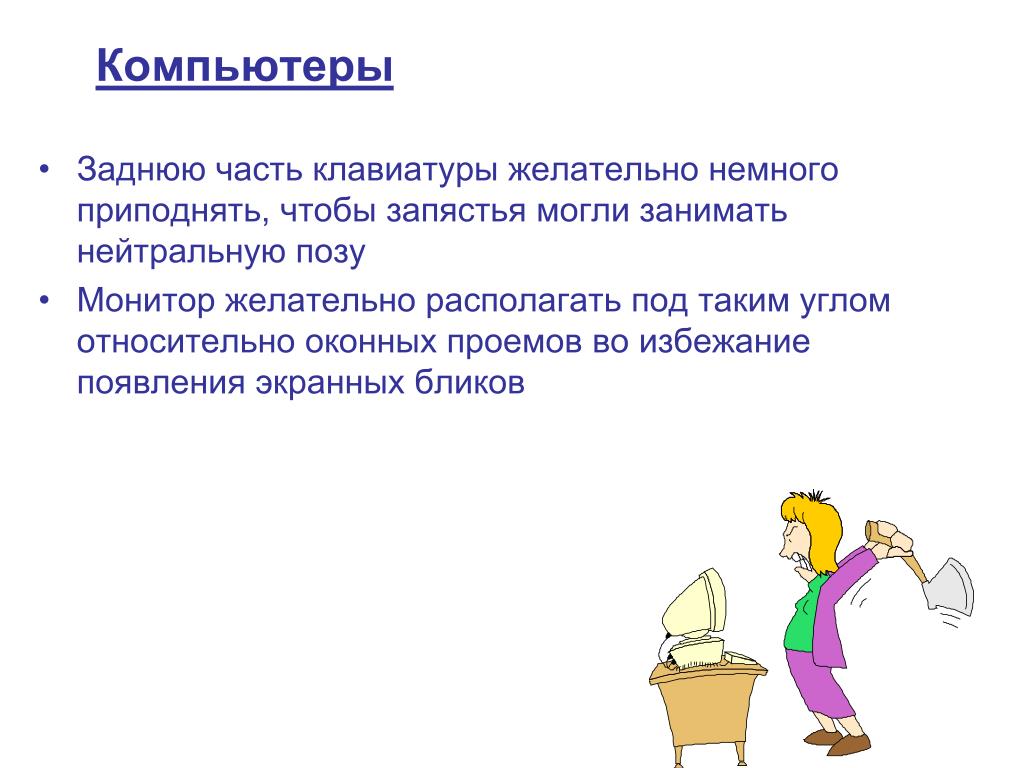 Компьютеры

• Заднюю часть клавиатуры желательно немного приподнять, чтобы запястья могли занимать нейтральную позу

• Монитор желательно располагать под таким углом относительно оконных проемов во избежание появления экранных бликов